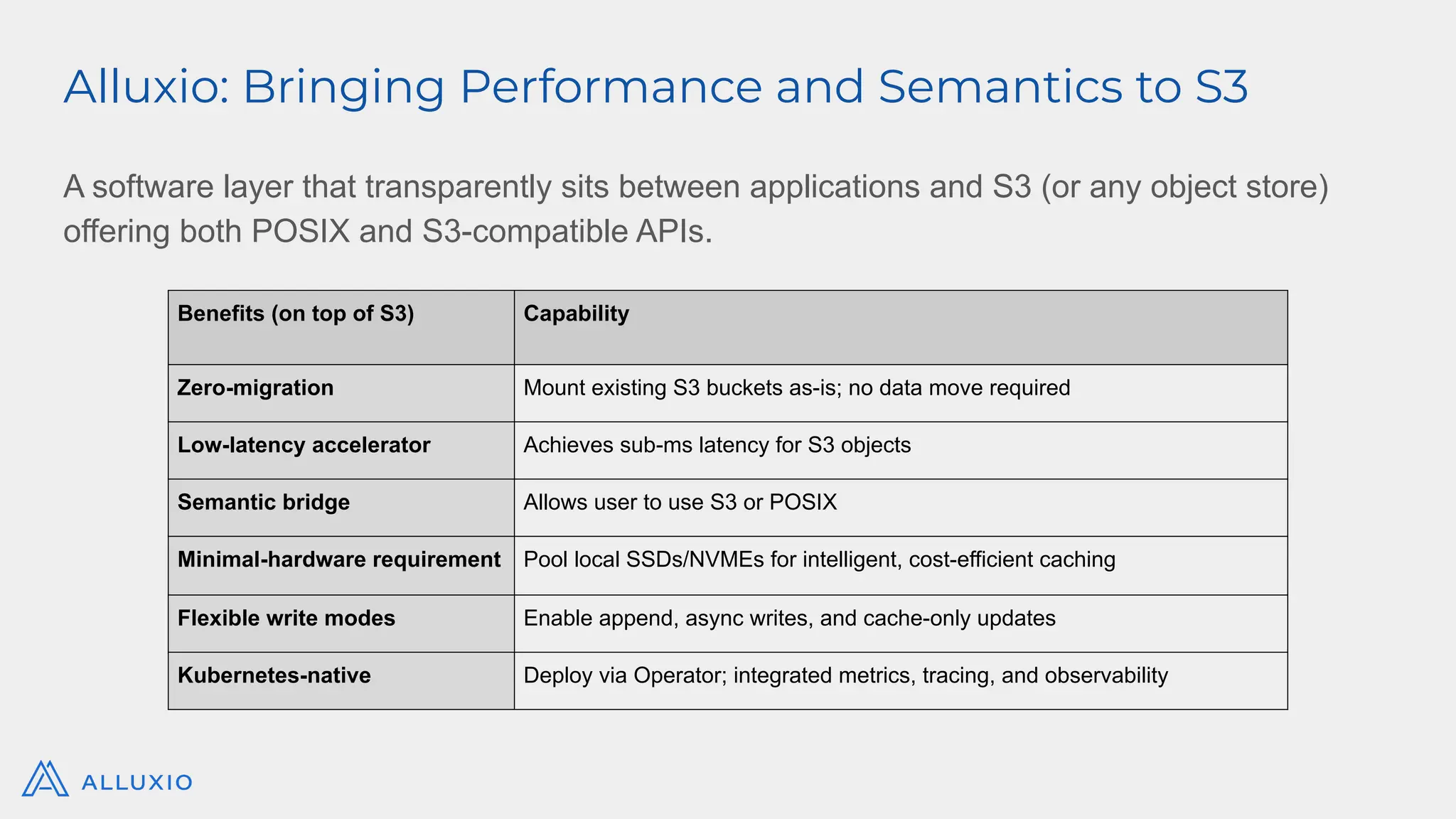 Alluxio: Bringing Performance and Semantics to S3

A software layer that transparently sits between applications and S3 (or any object store) offering both POSIX and S3-compatible APIs.

| Benefits (on top of S3) | Capability |
|---|---|
| Zero-migration | Mount existing S3 buckets as-is; no data move required |
| Low-latency accelerator | Achieves sub-ms latency for S3 objects |
| Semantic bridge | Allows user to use S3 or POSIX |
| Minimal-hardware requirement | Pool local SSDs/NVMEs for intelligent, cost-efficient caching |
| Flexible write modes | Enable append, async writes, and cache-only updates |
| Kubernetes-native | Deploy via Operator; integrated metrics, tracing, and observability |

ALLUXIO